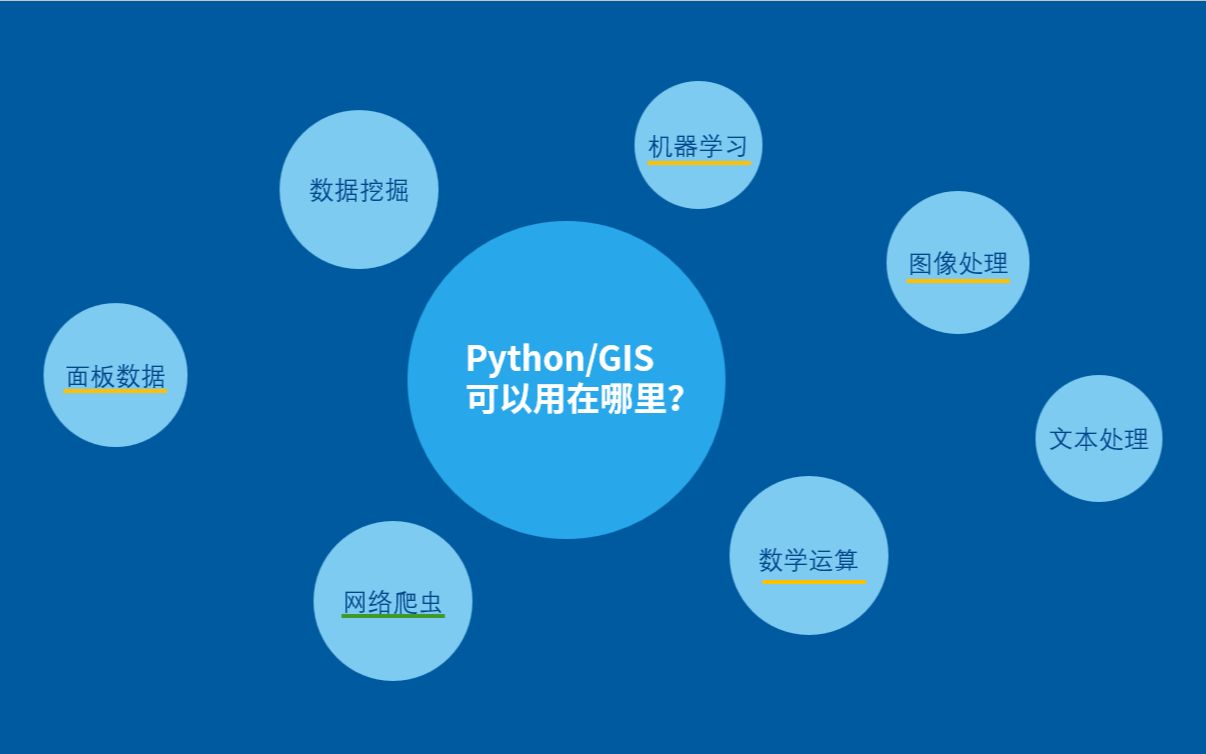 Python/GIS
可以用在哪里？

数据挖掘

机器学习

图像处理

面板数据

文本处理

网络爬虫

数学运算